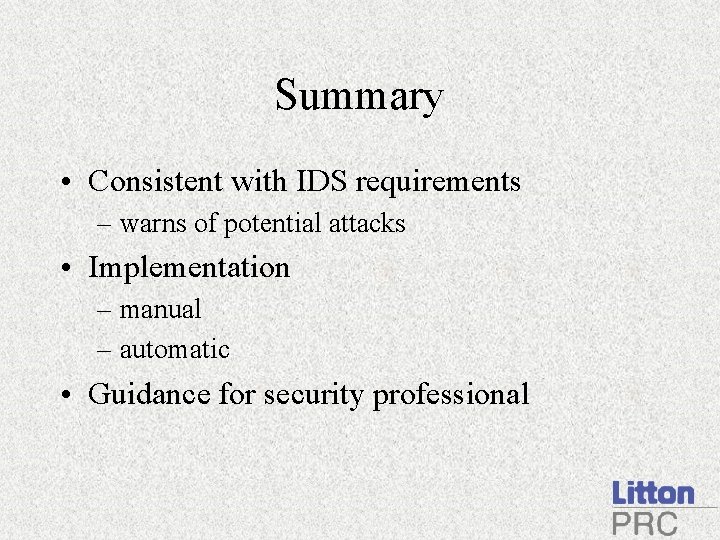 Summary

• Consistent with IDS requirements
– warns of potential attacks
• Implementation
– manual
– automatic
• Guidance for security professional

Litton
PRC